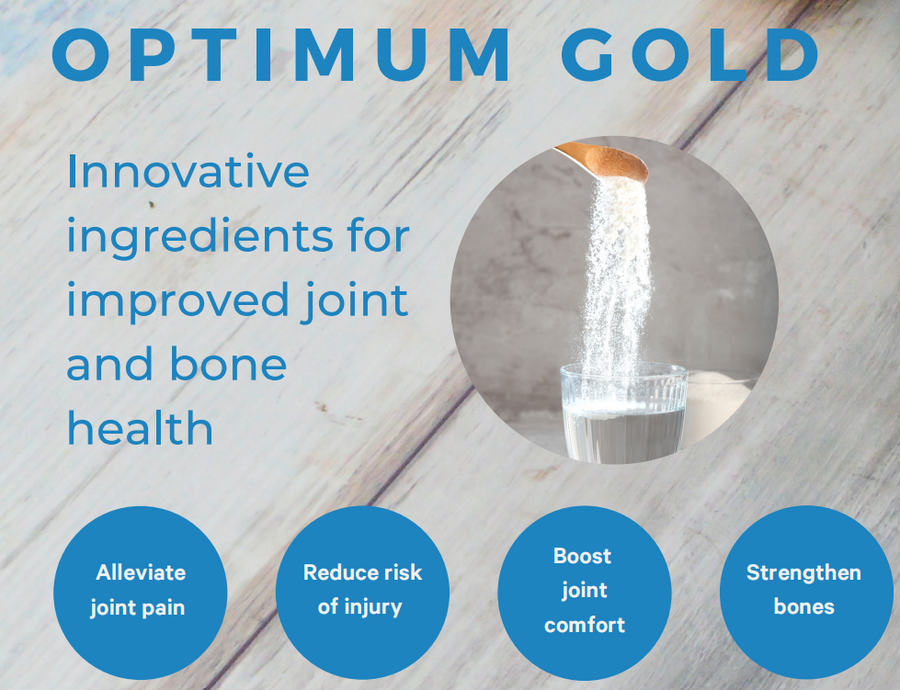 OPTIMUM GOLD

Innovative ingredients for improved joint and bone health

Alleviate joint pain

Reduce risk of injury

Boost joint comfort

Strengthen bones